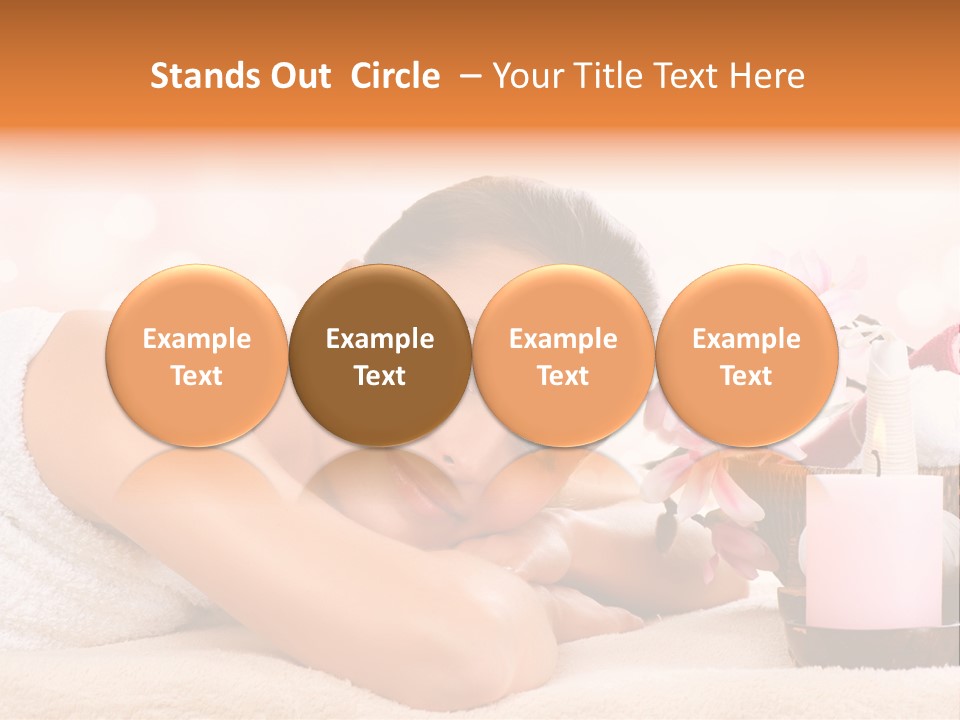 Stands Out Circle – Your Title Text Here

Example Text

Example Text

Example Text

Example Text